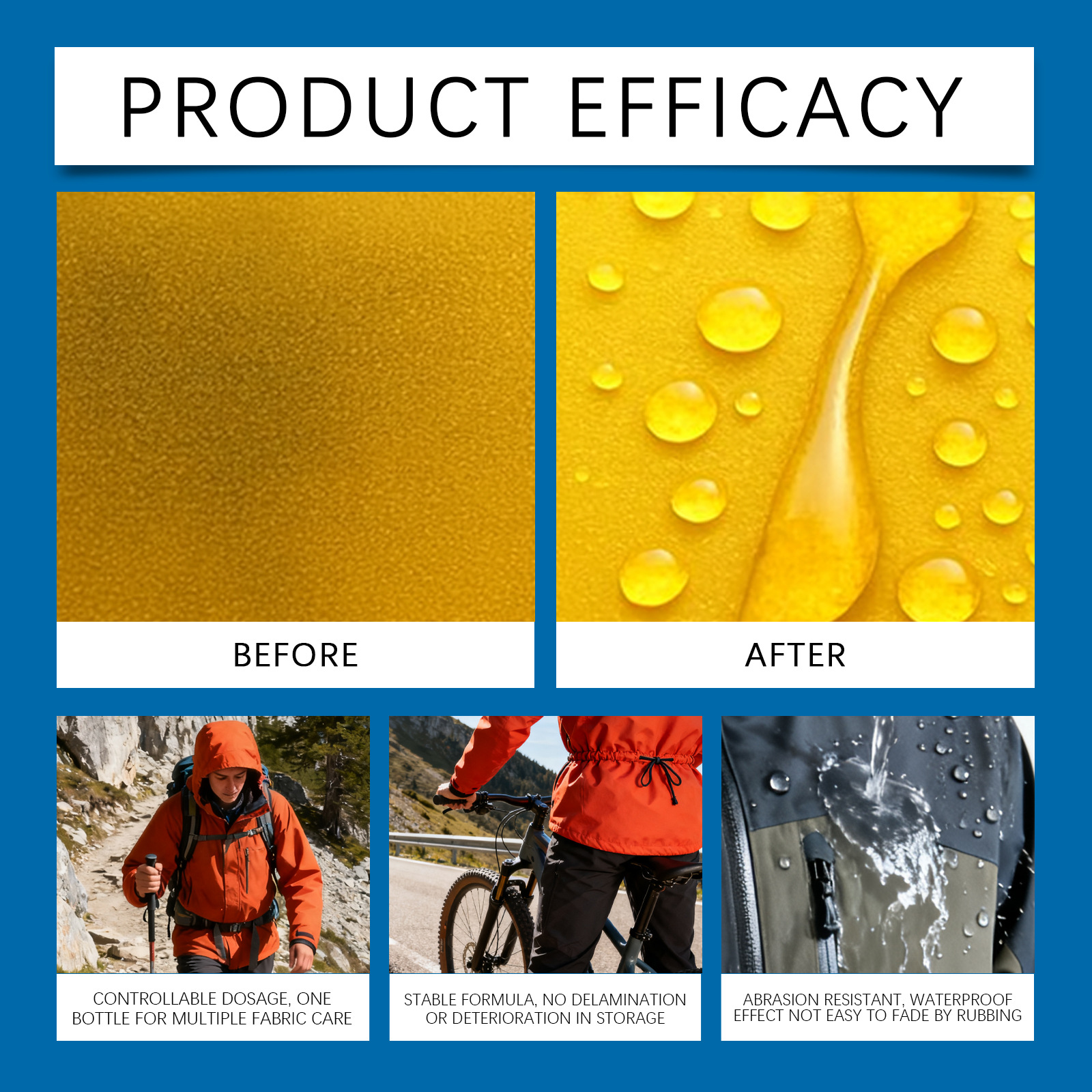 PRODUCT EFFICACY

BEFORE

AFTER

CONTROLLABLE DOSAGE, ONE BOTTLE FOR MULTIPLE FABRIC CARE

STABLE FORMULA, NO DELAMINATION OR DETERIORATION IN STORAGE

ABRASION RESISTANT, WATERPROOF EFFECT NOT EASY TO FADE BY RUBBING